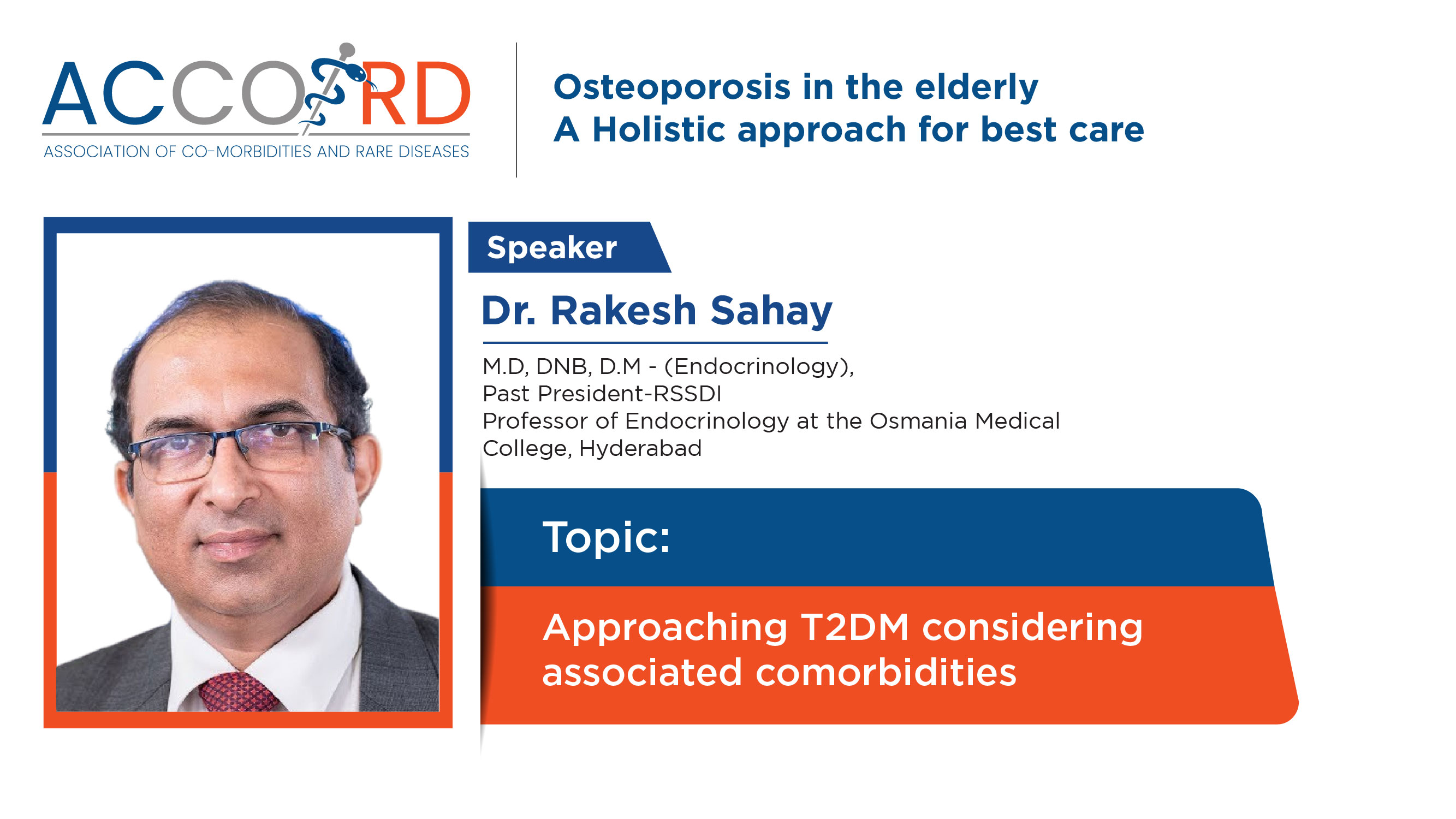 ACCORD
ASSOCIATION OF CO-MORBIDITIES AND RARE DISEASES

Osteoporosis in the elderly
A Holistic approach for best care

Speaker

Dr. Rakesh Sahay

M.D, DNB, D.M - (Endocrinology),
Past President-RSSDI
Professor of Endocrinology at the Osmania Medical College, Hyderabad

Topic:

Approaching T2DM considering associated comorbidities